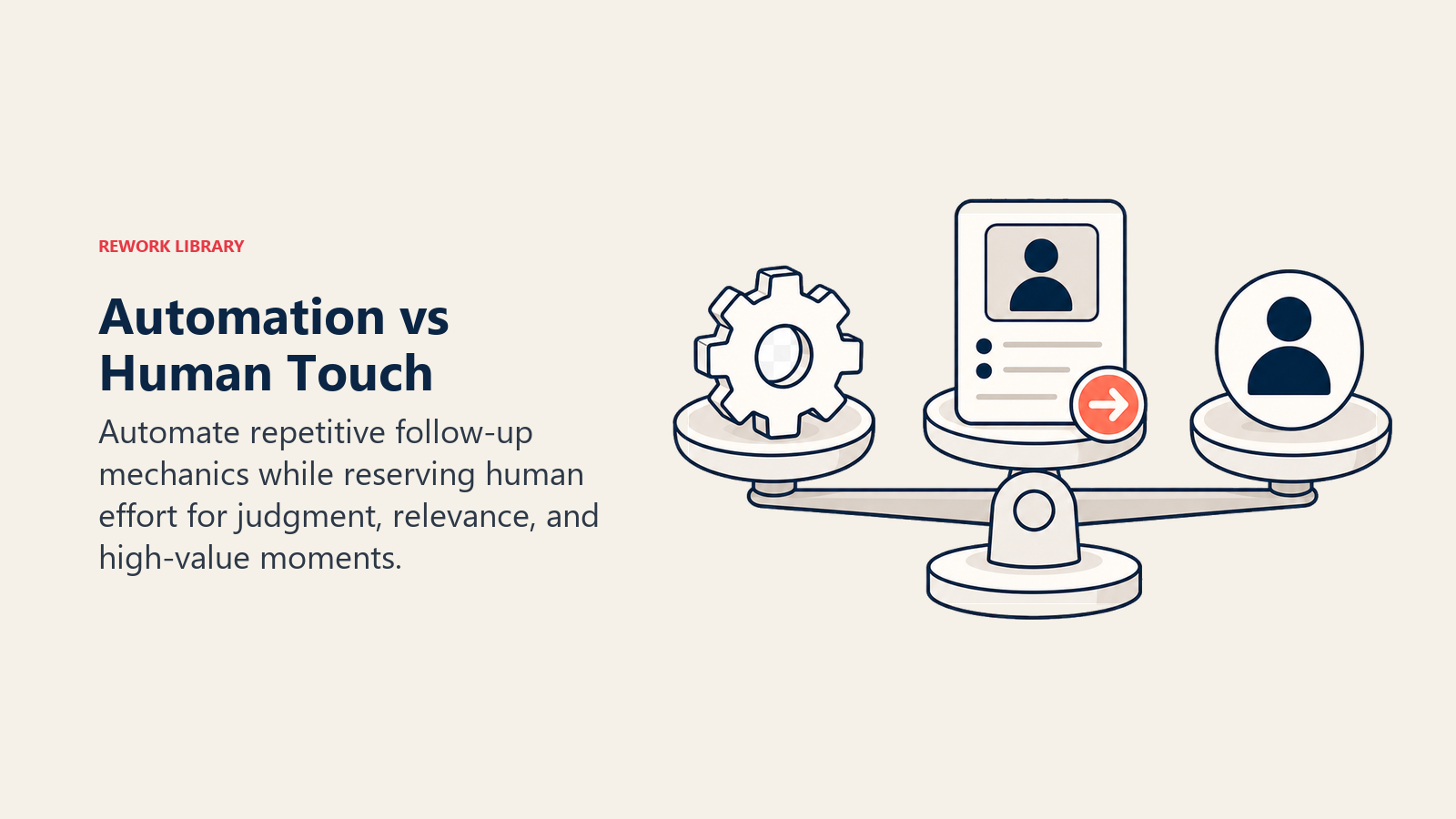 REWORK LIBRARY

Automation vs Human Touch

Automate repetitive follow-up mechanics while reserving human effort for judgment, relevance, and high-value moments.